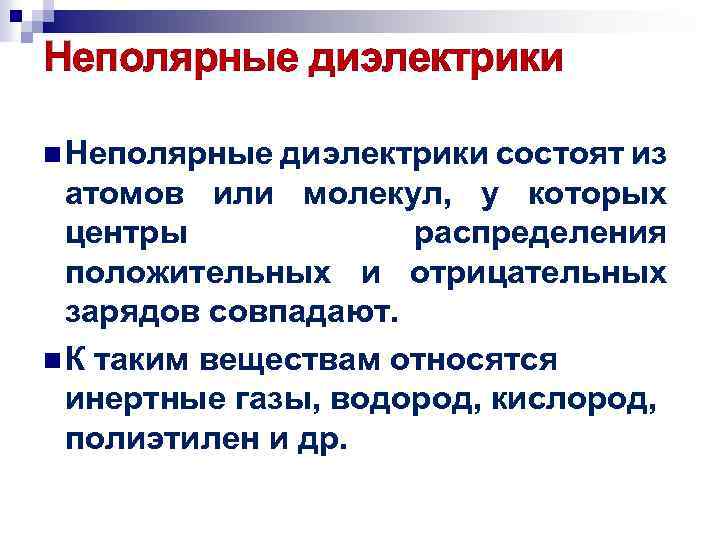 Неполярные диэлектрики

Неполярные диэлектрики состоят из атомов или молекул, у которых центры распределения положительных и отрицательных зарядов совпадают.

К таким веществам относятся инертные газы, водород, кислород, полиэтилен и др.